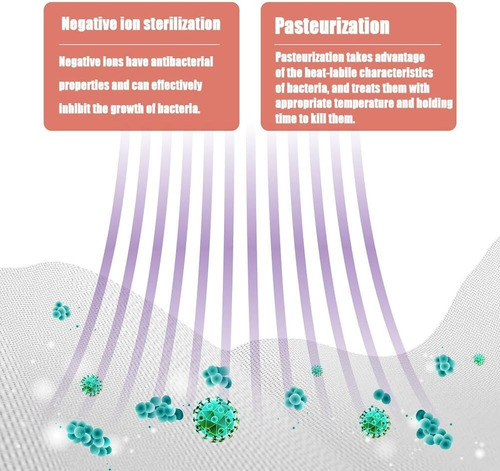 Negative ion sterilization

Negative ions have antibacterial properties and can effectively inhibit the growth of bacteria.

Pasteurization

Pasteurization takes advantage of the heat-labile characteristics of bacteria, and treats them with appropriate temperature and holding time to kill them.